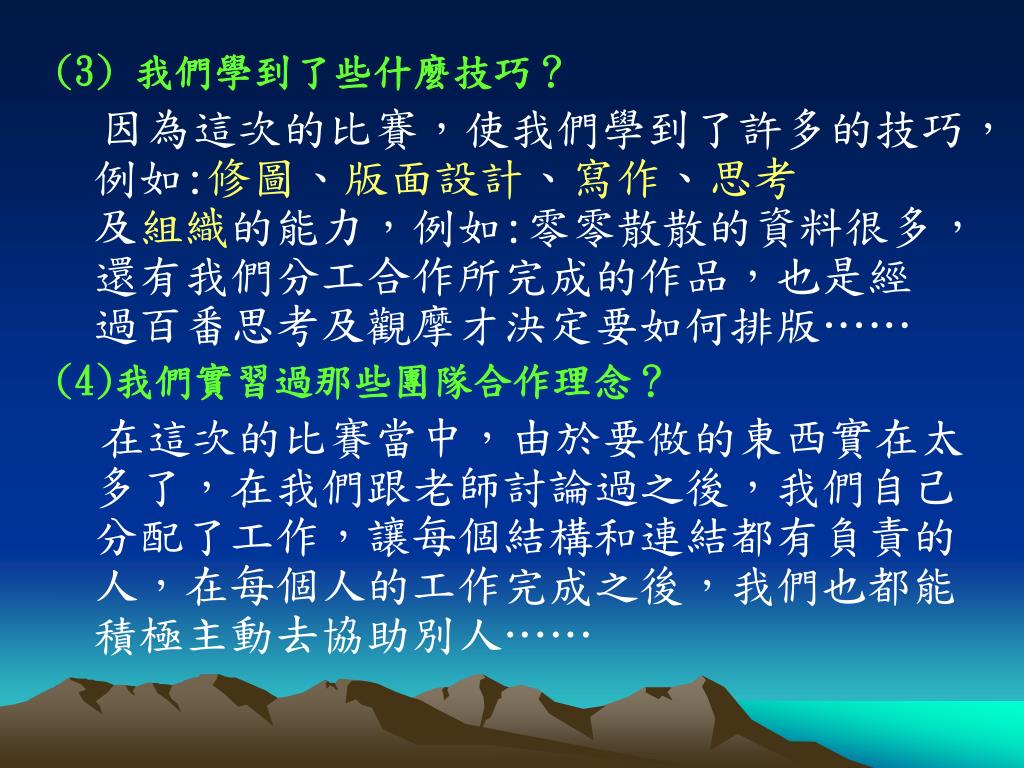 (3) 我們學到了些什麼技巧？

因為這次的比賽，使我們學到了許多的技巧，例如:修圖、版面設計、寫作、思考及組織的能力，例如:零零散散的資料很多，還有我們分工合作所完成的作品，也是經過百番思考及觀摩才決定要如何排版……

(4)我們實習過那些團隊合作理念？

在這次的比賽當中，由於要做的東西實在太多了，在我們跟老師討論過之後，我們自己分配了工作，讓每個結構和連結都有負責的人，在每個人的工作完成之後，我們也都能積極主動去協助別人……